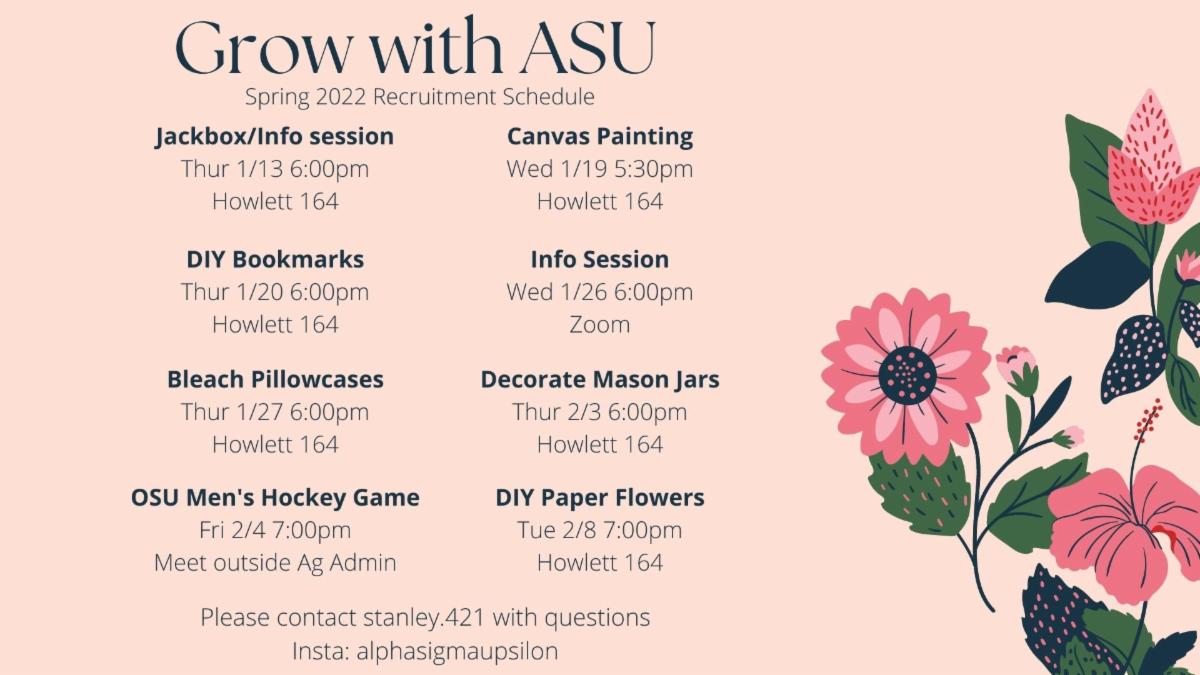 Grow with ASU
Spring 2022 Recruitment Schedule

Jackbox/Info session
Thur 1/13 6:00pm
Howlett 164

DIY Bookmarks
Thur 1/20 6:00pm
Howlett 164

Bleach Pillowcases
Thur 1/27 6:00pm
Howlett 164

OSU Men's Hockey Game
Fri 2/4 7:00pm
Meet outside Ag Admin

Canvas Painting
Wed 1/19 5:30pm
Howlett 164

Info Session
Wed 1/26 6:00pm
Zoom

Decorate Mason Jars
Thur 2/3 6:00pm
Howlett 164

DIY Paper Flowers
Tue 2/8 7:00pm
Howlett 164

Please contact stanley.421 with questions
Insta: alphasigmaupsilon